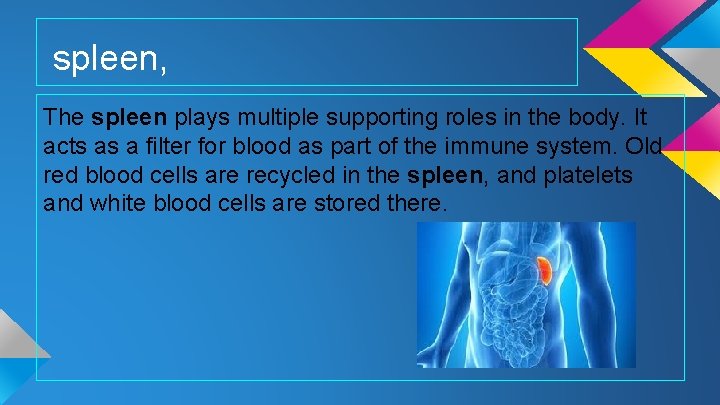 spleen,

The spleen plays multiple supporting roles in the body. It acts as a filter for blood as part of the immune system. Old red blood cells are recycled in the spleen, and platelets and white blood cells are stored there.